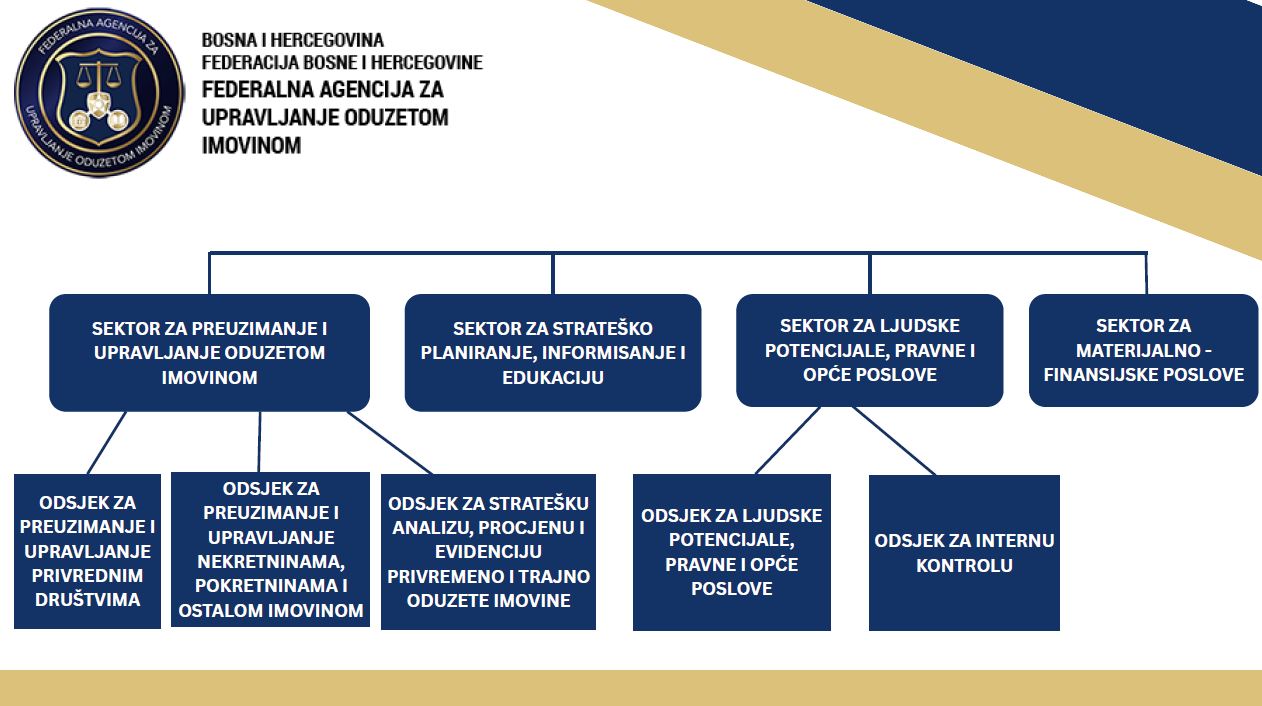 FEDERALNA AGENCIJA ZA UPRAVLJANJE ODUZETOM IMOVINOM

BOSNA I HERCEGOVINA
FEDERACIJA BOSNE I HERCEGOVINE
FEDERALNA AGENCIJA ZA UPRAVLJANJE ODUZETOM IMOVINOM

SEKTOR ZA PREUZIMANJE I UPRAVLJANJE ODUZETOM IMOVINOM

SEKTOR ZA STRATEŠKO PLANIRANJE, INFORMISANJE I EDUKACIJU

SEKTOR ZA LJUDSKE POTENCIJALE, PRAVNE I OPĆE POSLOVE

SEKTOR ZA MATERIJALNO - FINANSIJSKE POSLOVE

ODSJEK ZA PREUZIMANJE I UPRAVLJANJE PRIVREDNIM DRUŠTVIMA

ODSJEK ZA PREUZIMANJE I UPRAVLJANJE NEKRETNINAMA, POKRETNINAMA I OSTALOM IMOVINOM

ODSJEK ZA STRATEŠKU ANALIZU, PROCJENU I EVIDENCIJU PRIVREMENO I TRAJNO ODUZETE IMOVINE

ODSJEK ZA LJUDSKE POTENCIJALE, PRAVNE I OPĆE POSLOVE

ODSJEK ZA INTERNU KONTROLU